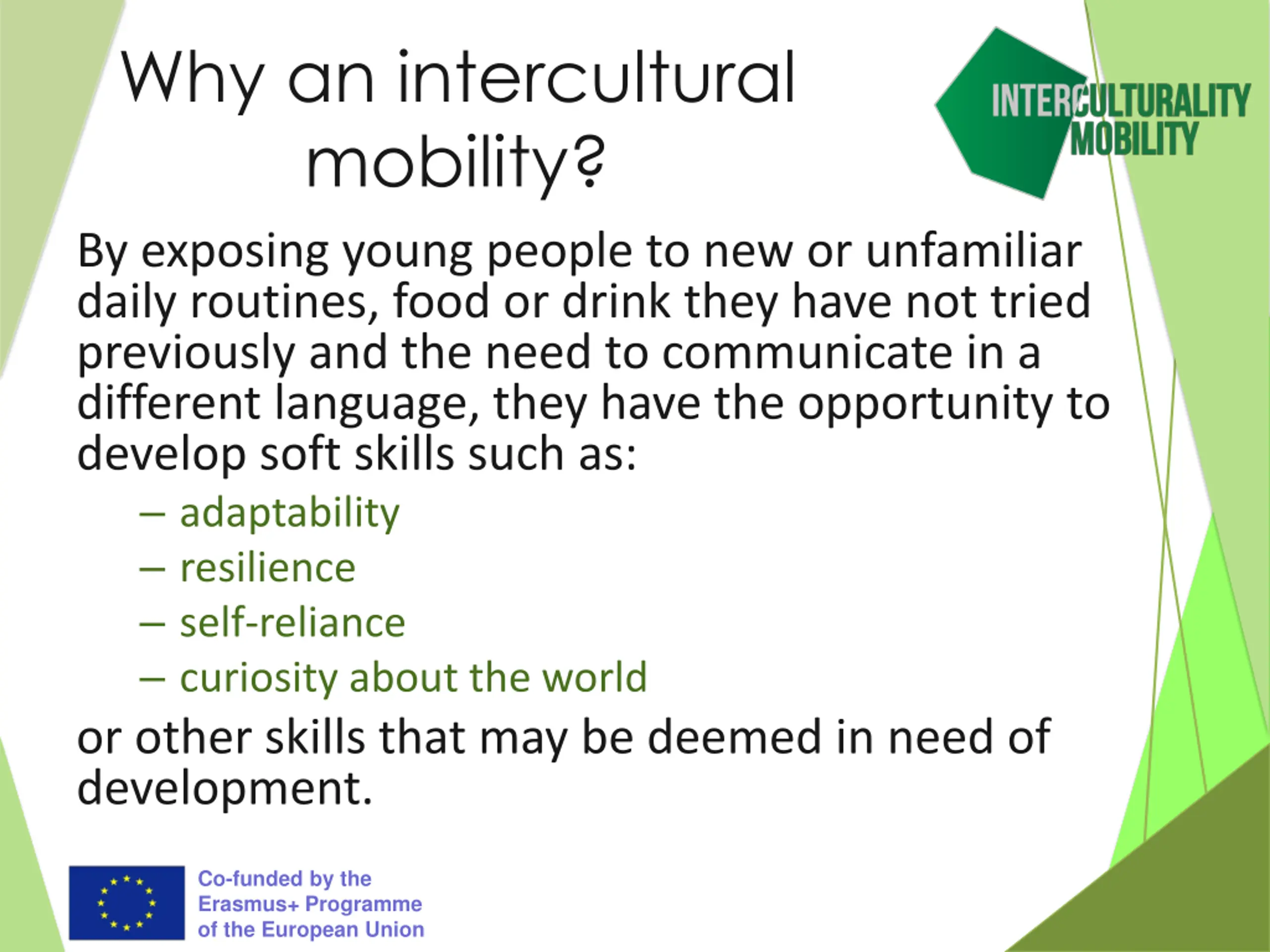 Why an intercultural mobility?

INTERCULTURALITY MOBILITY

By exposing young people to new or unfamiliar daily routines, food or drink they have not tried previously and the need to communicate in a different language, they have the opportunity to develop soft skills such as:

– adaptability
– resilience
– self-reliance
– curiosity about the world

or other skills that may be deemed in need of development.

Co-funded by the Erasmus+ Programme of the European Union